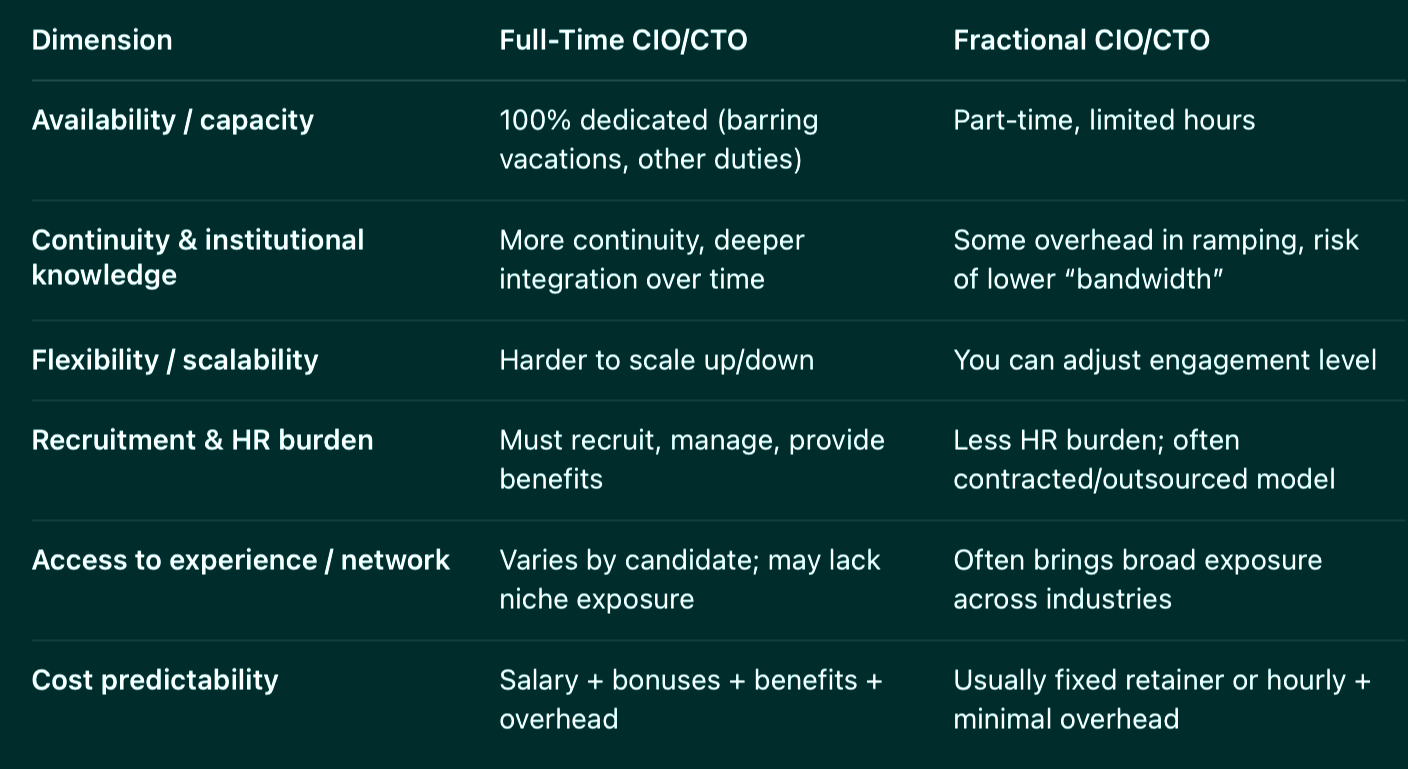 | Dimension | Full-Time CIO/CTO | Fractional CIO/CTO |
|---|---|---|
| Availability / capacity | 100% dedicated (barring vacations, other duties) | Part-time, limited hours |
| Continuity & institutional knowledge | More continuity, deeper integration over time | Some overhead in ramping, risk of lower “bandwidth” |
| Flexibility / scalability | Harder to scale up/down | You can adjust engagement level |
| Recruitment & HR burden | Must recruit, manage, provide benefits | Less HR burden; often contracted/outsourced model |
| Access to experience / network | Varies by candidate; may lack niche exposure | Often brings broad exposure across industries |
| Cost predictability | Salary + bonuses + benefits + overhead | Usually fixed retainer or hourly + minimal overhead |